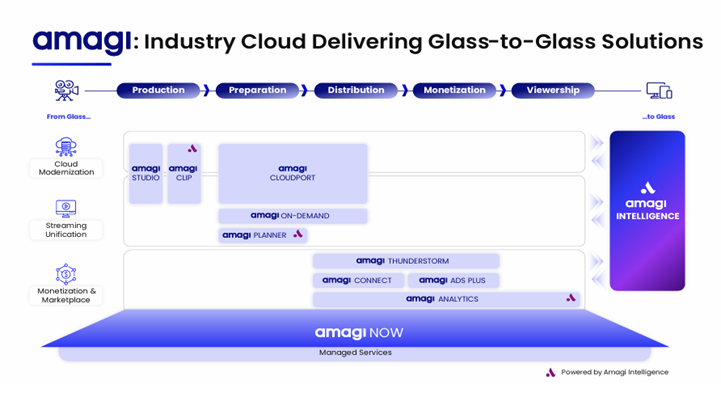 amagi: Industry Cloud Delivering Glass-to-Glass Solutions

Production
Preparation
Distribution
Monetization
Viewership

From Glass...
...to Glass

Cloud Modernization

Streaming Unification

Monetization & Marketplace

amagi STUDIO

amagi CLIP

amagi CLOUDPORT

amagi ON-DEMAND

amagi PLANNER

amagi THUNDERSTORM

amagi CONNECT

amagi ADS PLUS

amagi ANALYTICS

amagi INTELLIGENCE

amagi NOW

Managed Services

Powered by Amagi Intelligence